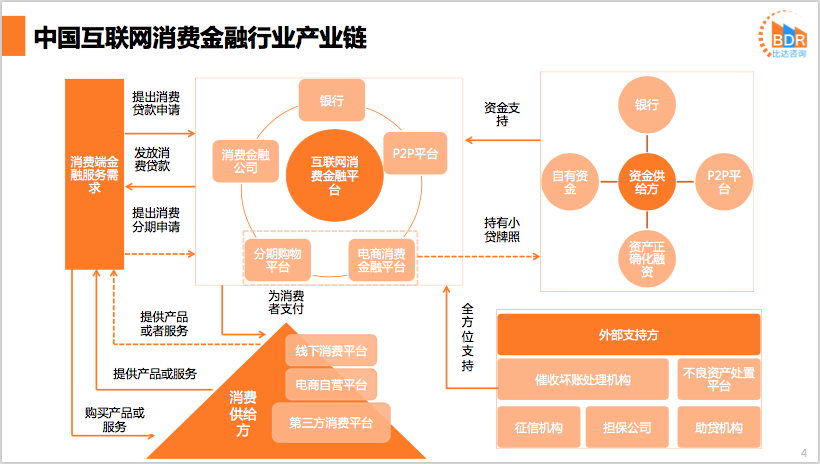 中国互联网消费金融行业产业链

BDR
比达咨询

消费端金融服务需求

提出消费贷款申请

发放消费贷款

提出消费分期申请

银行

消费金融公司

互联网消费金融平台

P2P平台

分期购物平台

电商消费金融平台

资金支持

持有小贷牌照

银行

自有资金

资金供给方

P2P平台

资产正确化融资

为消费者支付

提供产品或者服务

提供产品或服务

购买产品或服务

消费供给方

线下消费平台

电商自营平台

第三方消费平台

全方位支持

外部支持方

催收坏账处理机构

不良资产处置平台

征信机构

担保公司

助贷机构

4